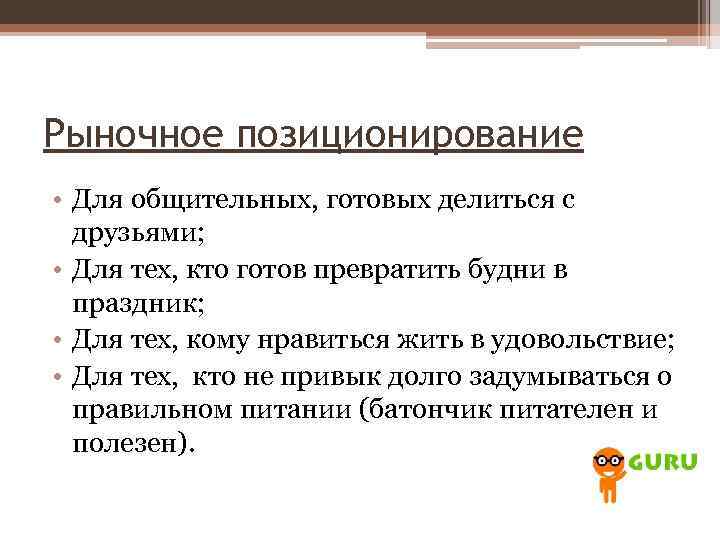 Рыночное позиционирование

• Для общительных, готовых делиться с друзьями;
• Для тех, кто готов превратить будни в праздник;
• Для тех, кому нравиться жить в удовольствие;
• Для тех, кто не привык долго задумываться о правильном питании (батончик питателен и полезен).

GURU